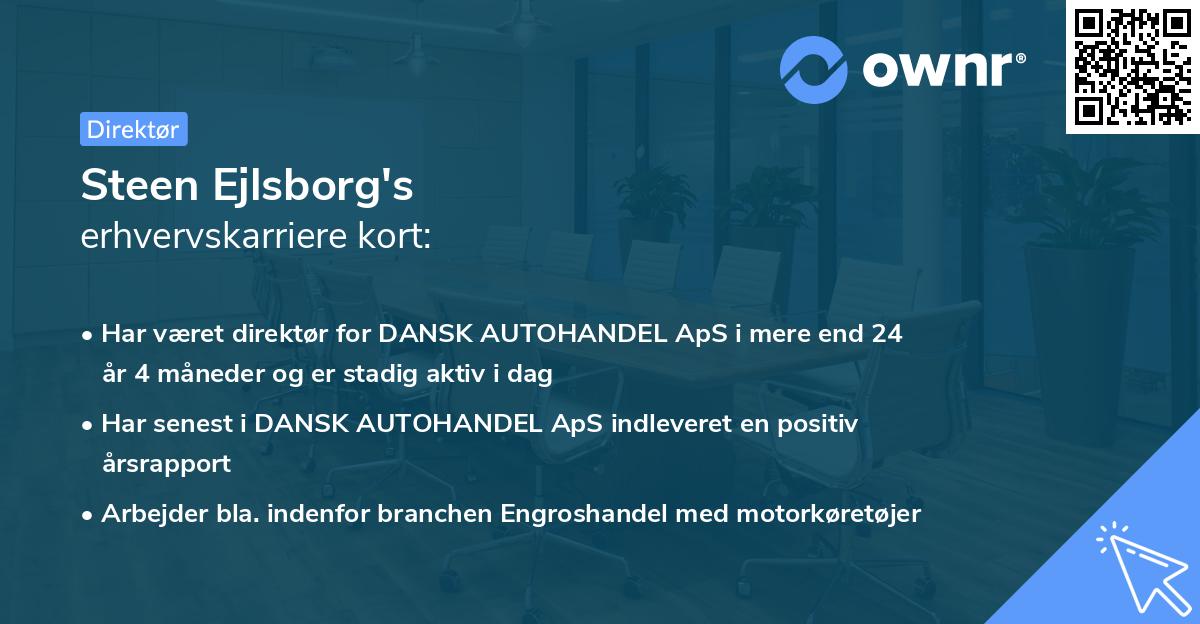 ownr®

Direktør

Steen Ejlsborg's
erhvervskarriere kort:

• Har været direktør for DANSK AUTOHANDEL ApS i mere end 24 år 4 måneder og er stadig aktiv i dag
• Har senest i DANSK AUTOHANDEL ApS indleveret en positiv årsrapport
• Arbejder bla. indenfor branchen Engroshandel med motorkøretøjer